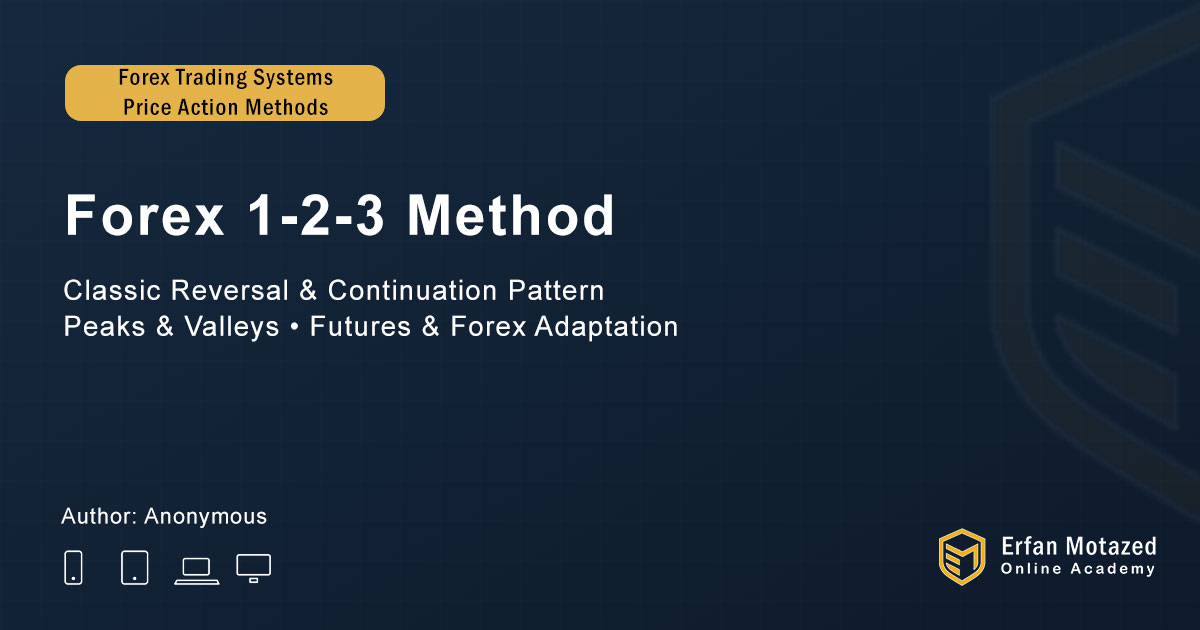 Forex Trading Systems
Price Action Methods

Forex 1-2-3 Method

Classic Reversal & Continuation Pattern
Peaks & Valleys • Futures & Forex Adaptation

Author: Anonymous

Erfan Motazed
Online Academy